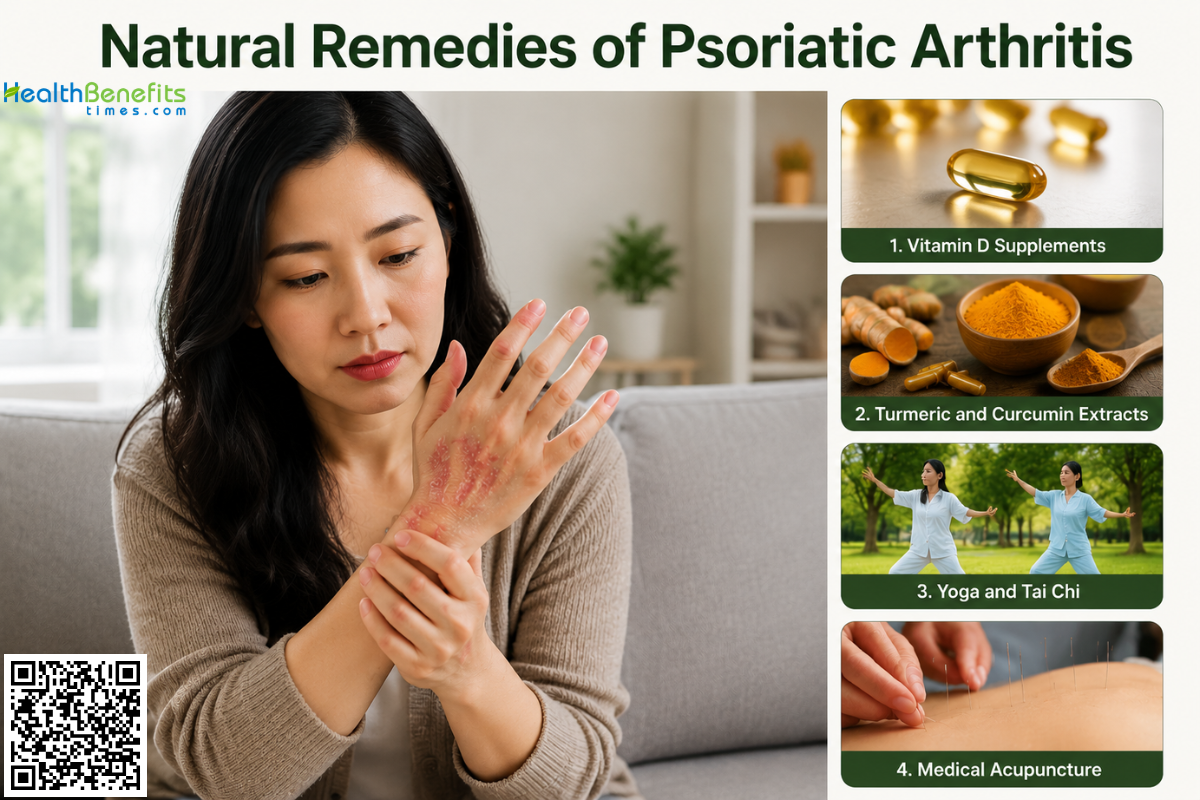 Natural Remedies of Psoriatic Arthritis

HealthBenefits
times.com

1. Vitamin D Supplements

2. Turmeric and Curcumin Extracts

3. Yoga and Tai Chi

4. Medical Acupuncture